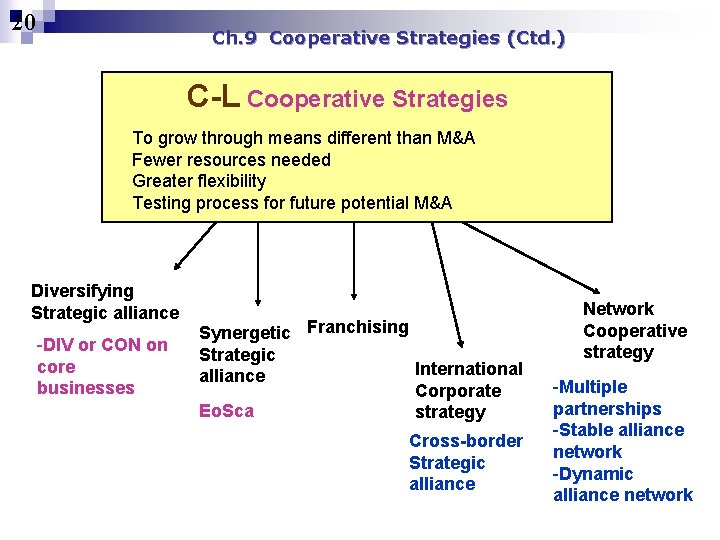 20

Ch.9 Cooperative Strategies (Ctd.)

C-L Cooperative Strategies

To grow through means different than M&A
Fewer resources needed
Greater flexibility
Testing process for future potential M&A

Diversifying Strategic alliance

-DIV or CON on core businesses

Synergetic Strategic alliance

EoSca

Franchising

International Corporate strategy

Cross-border Strategic alliance

Network Cooperative strategy

-Multiple partnerships
-Stable alliance network
-Dynamic alliance network